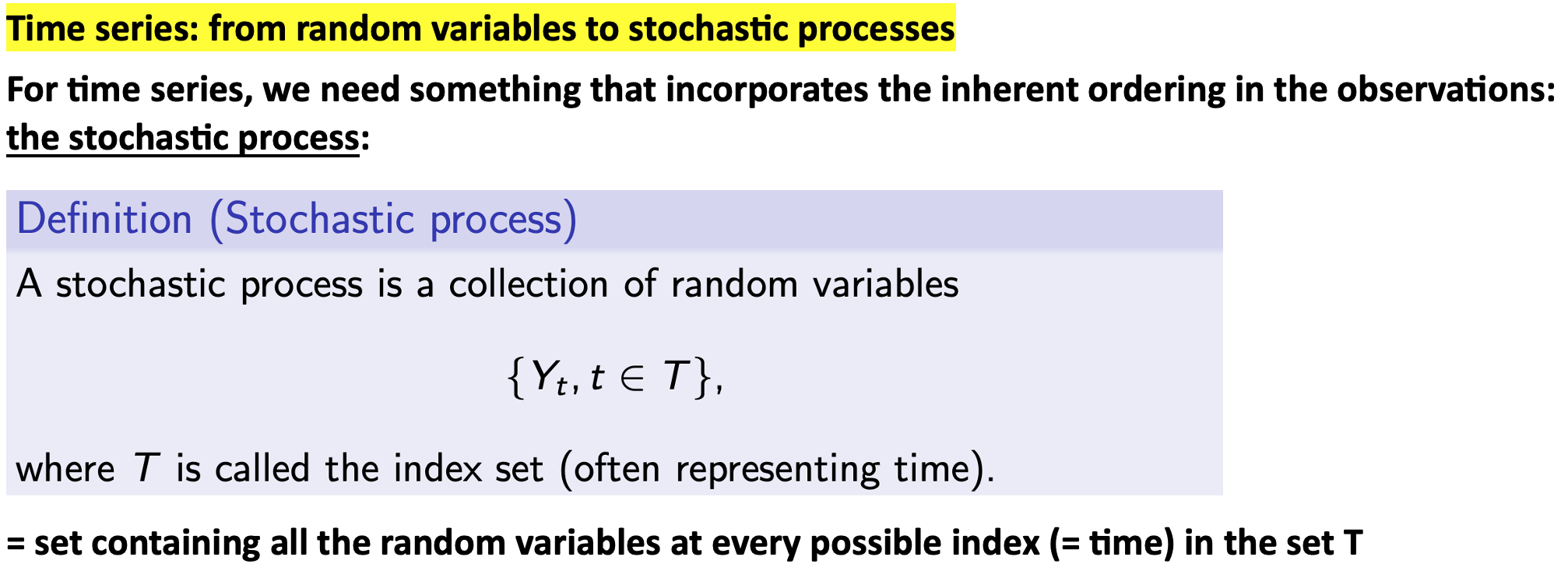 Time series: from random variables to stochastic processes

For time series, we need something that incorporates the inherent ordering in the observations: the stochastic process:

Definition (Stochastic process)

A stochastic process is a collection of random variables

$\{Y_t, t \in T\},$

where $T$ is called the index set (often representing time).

= set containing all the random variables at every possible index (= time) in the set T